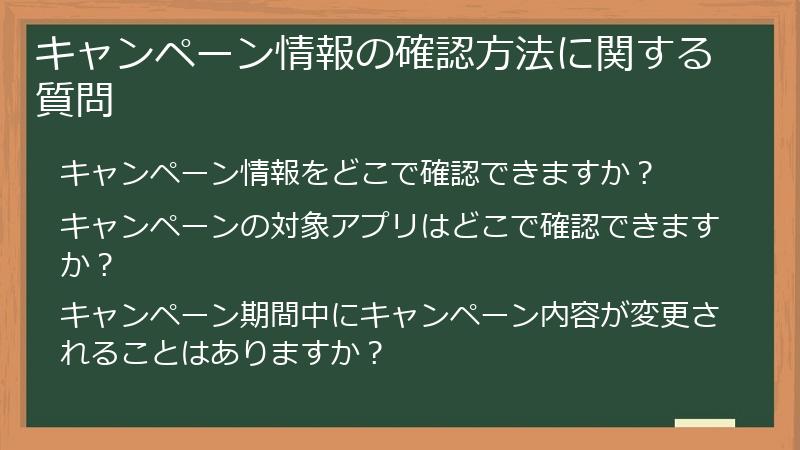 キャンペーン情報の確認方法に関する質問

キャンペーン情報をどこで確認できますか？

キャンペーンの対象アプリはどこで確認できますか？

キャンペーン期間中にキャンペーン内容が変更されることはありますか？